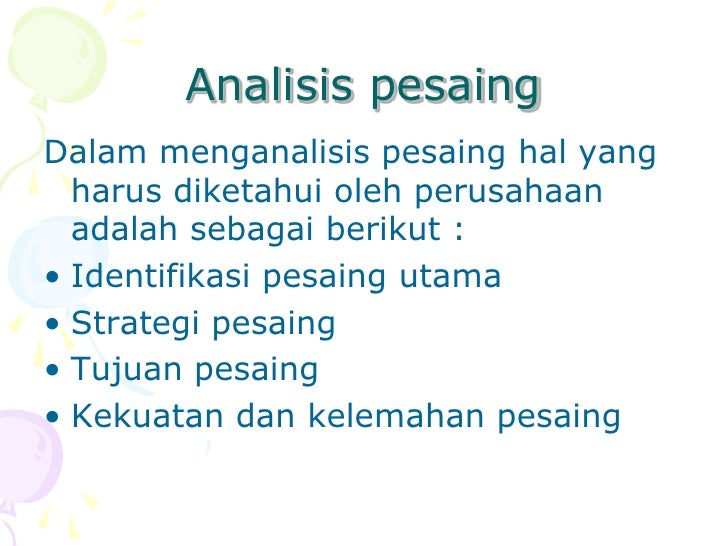 Analisis pesaing

Dalam menganalisis pesaing hal yang harus diketahui oleh perusahaan adalah sebagai berikut :

• Identifikasi pesaing utama
• Strategi pesaing
• Tujuan pesaing
• Kekuatan dan kelemahan pesaing